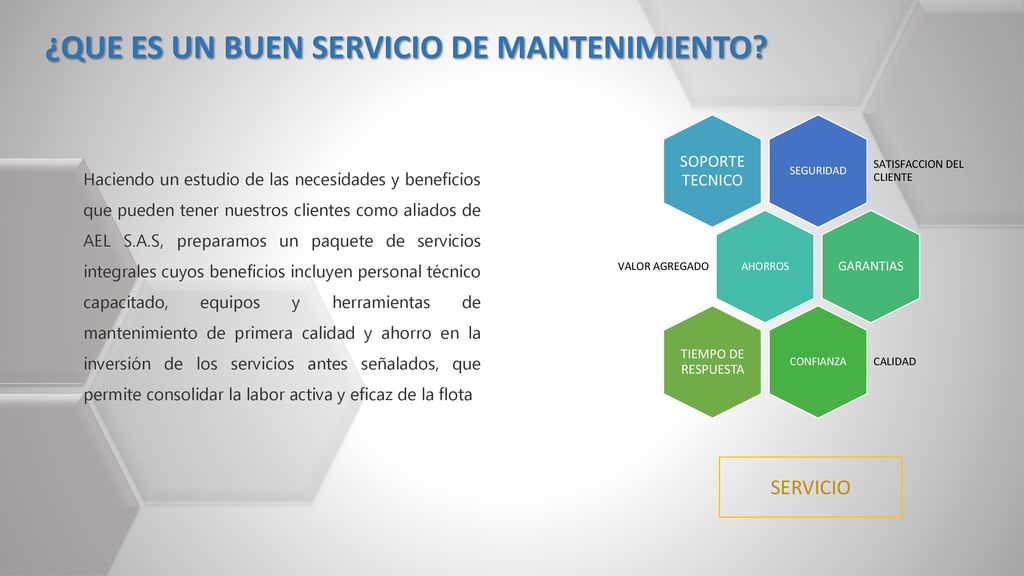 ¿QUE ES UN BUEN SERVICIO DE MANTENIMIENTO?

Haciendo un estudio de las necesidades y beneficios que pueden tener nuestros clientes como aliados de AEL S.A.S, preparamos un paquete de servicios integrales cuyos beneficios incluyen personal técnico capacitado, equipos y herramientas de mantenimiento de primera calidad y ahorro en la inversión de los servicios antes señalados, que permite consolidar la labor activa y eficaz de la flota

SOPORTE TECNICO
SEGURIDAD
SATISFACCION DEL CLIENTE
VALOR AGREGADO
AHORROS
GARANTIAS
TIEMPO DE RESPUESTA
CONFIANZA
CALIDAD

SERVICIO